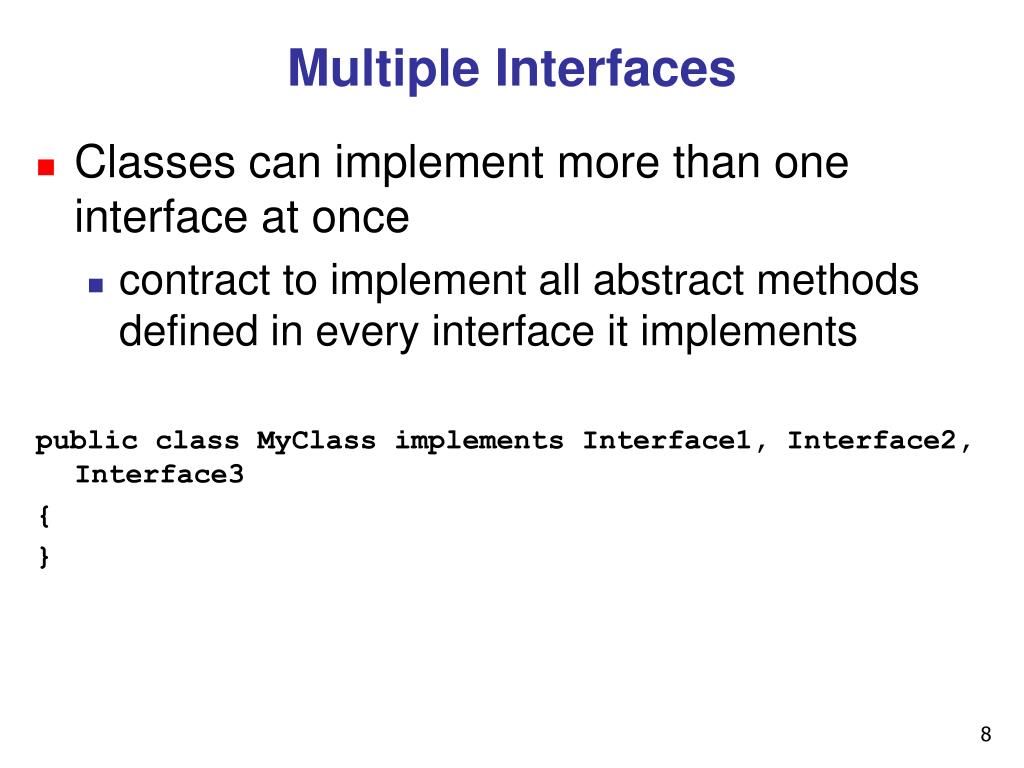 Multiple Interfaces

Classes can implement more than one interface at once

contract to implement all abstract methods defined in every interface it implements

public class MyClass implements Interface1, Interface2, Interface3
{
}

8